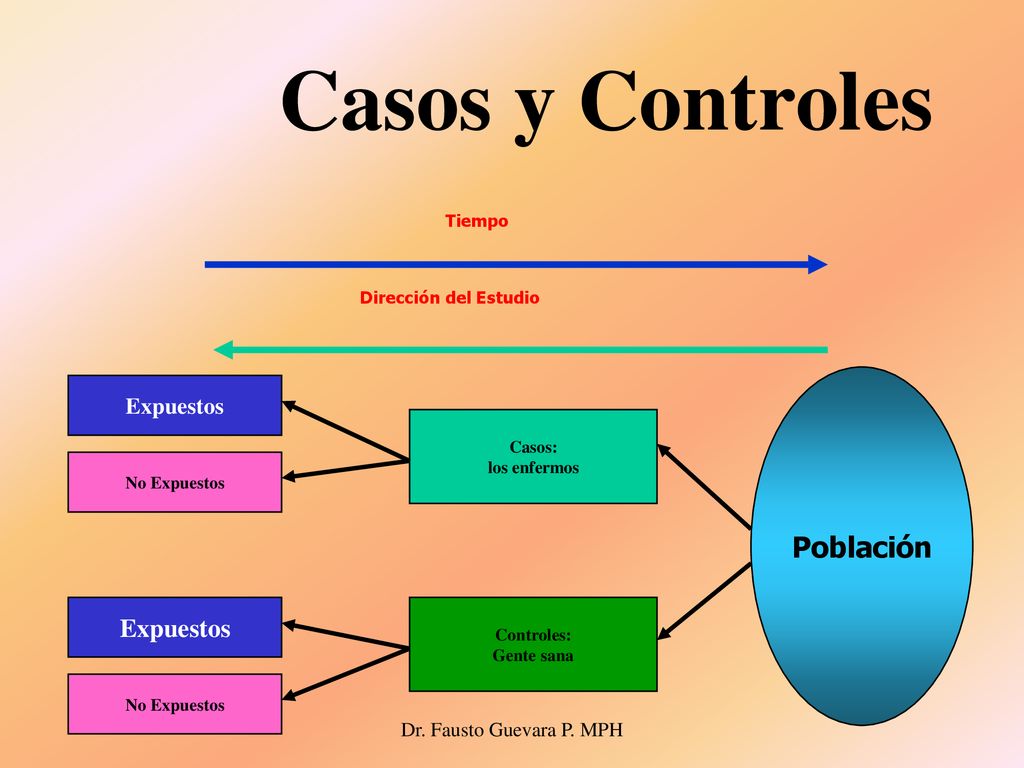 Casos y Controles

Tiempo

Dirección del Estudio

Expuestos

No Expuestos

Casos:
los enfermos

Población

Expuestos

No Expuestos

Controles:
Gente sana

Dr. Fausto Guevara P. MPH